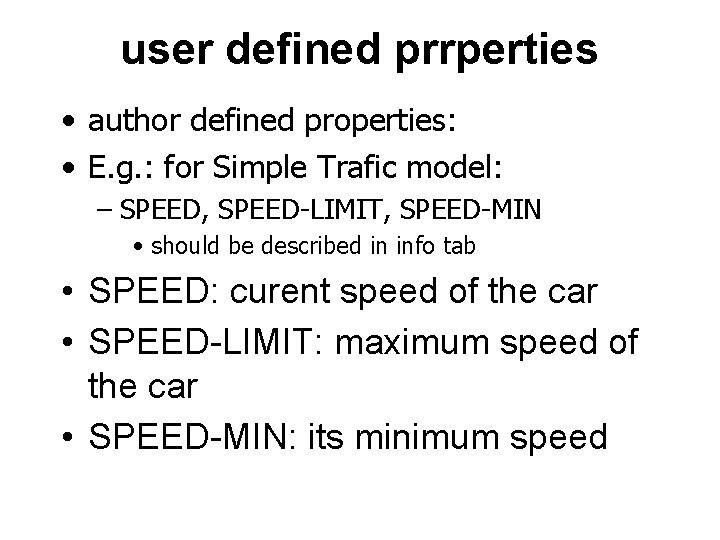 user defined prrperties

• author defined properties:
• E.g.: for Simple Trafic model:
- SPEED, SPEED-LIMIT, SPEED-MIN
• should be described in info tab
• SPEED: curent speed of the car
• SPEED-LIMIT: maximum speed of the car
• SPEED-MIN: its minimum speed